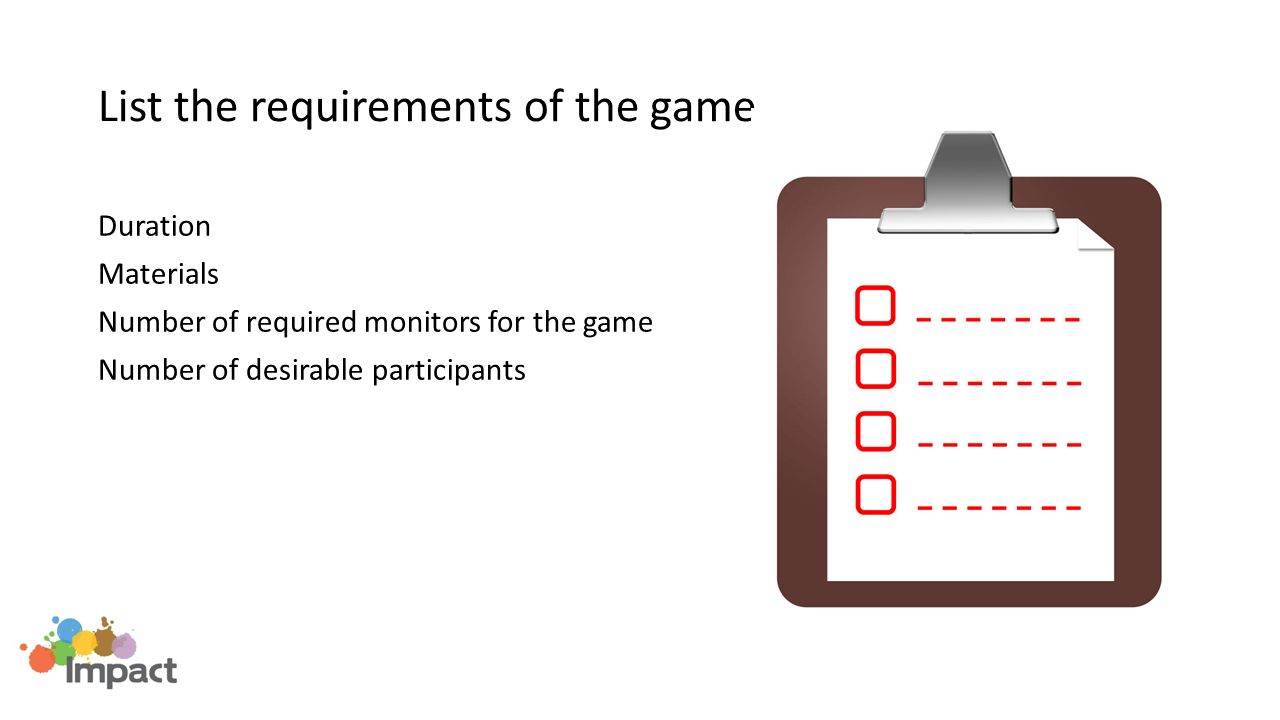 List the requirements of the game

Duration

Materials

Number of required monitors for the game

Number of desirable participants

Impact